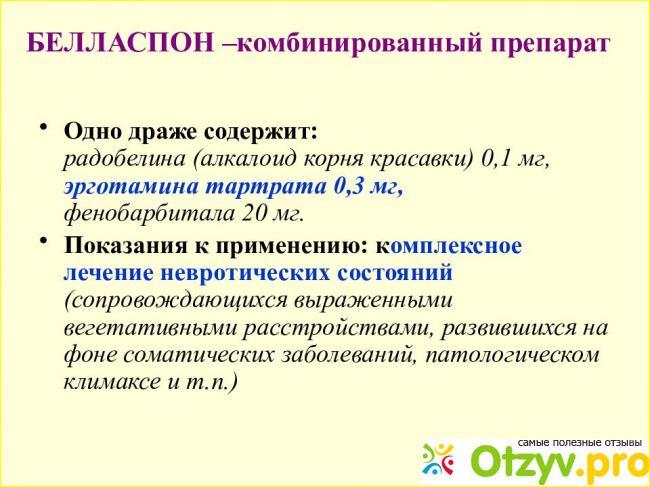 БЕЛЛАСПОН –комбинированный препарат

• Одно драже содержит: радобелина (алкалоид корня красавки) 0,1 мг, эрготамина тартрата 0,3 мг, фенобарбитала 20 мг.

• Показания к применению: комплексное лечение невротических состояний (сопровождающихся выраженными вегетативными расстройствами, развившихся на фоне соматических заболеваний, патологическом климаксе и т.п.)

самые полезные отзывы
Otzyv.pro